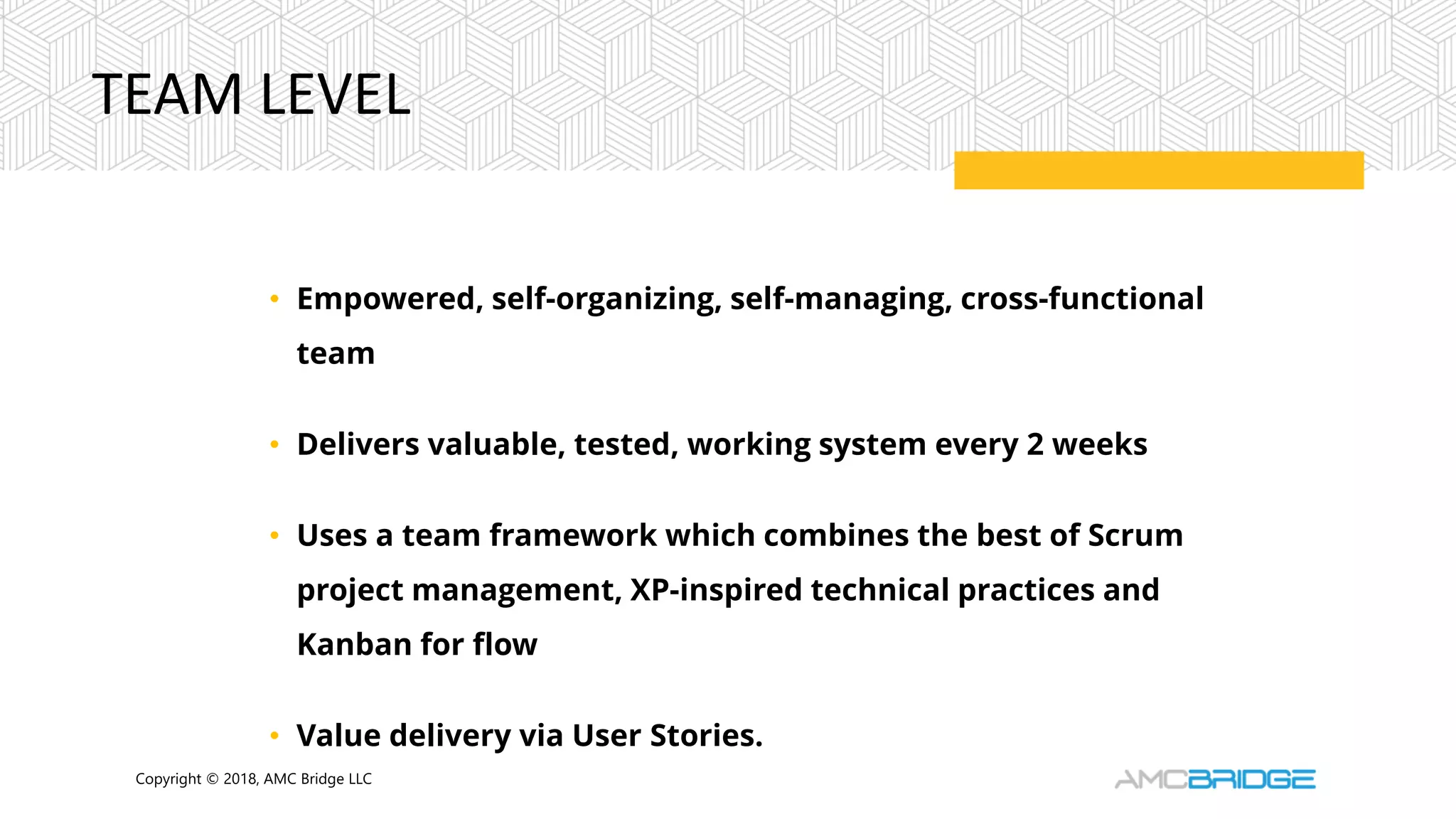 TEAM LEVEL

• Empowered, self-organizing, self-managing, cross-functional team

• Delivers valuable, tested, working system every 2 weeks

• Uses a team framework which combines the best of Scrum project management, XP-inspired technical practices and Kanban for flow

• Value delivery via User Stories.

Copyright © 2018, AMC Bridge LLC

AMCBRIDGE